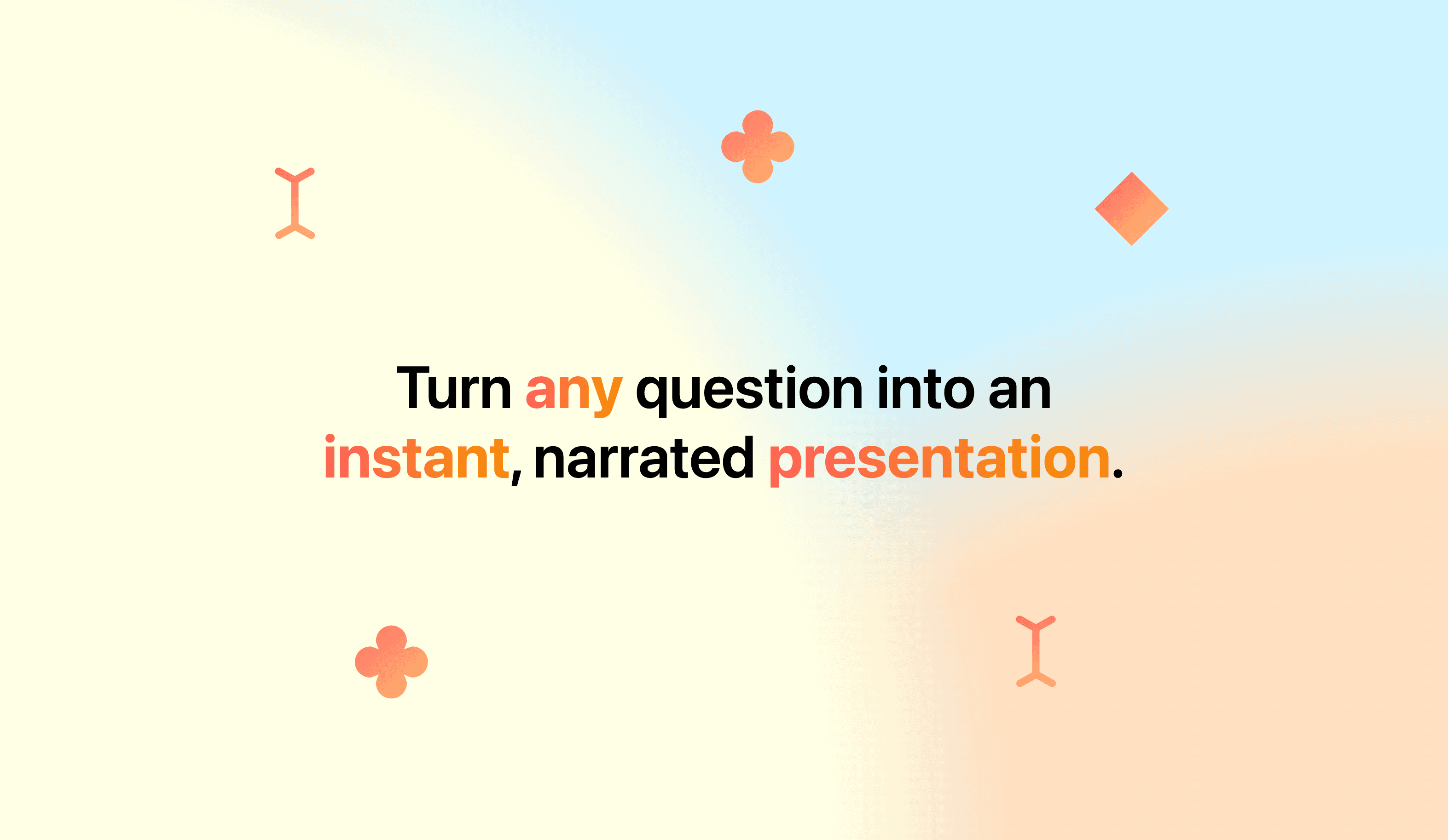 Turn any question into an instant, narrated presentation.